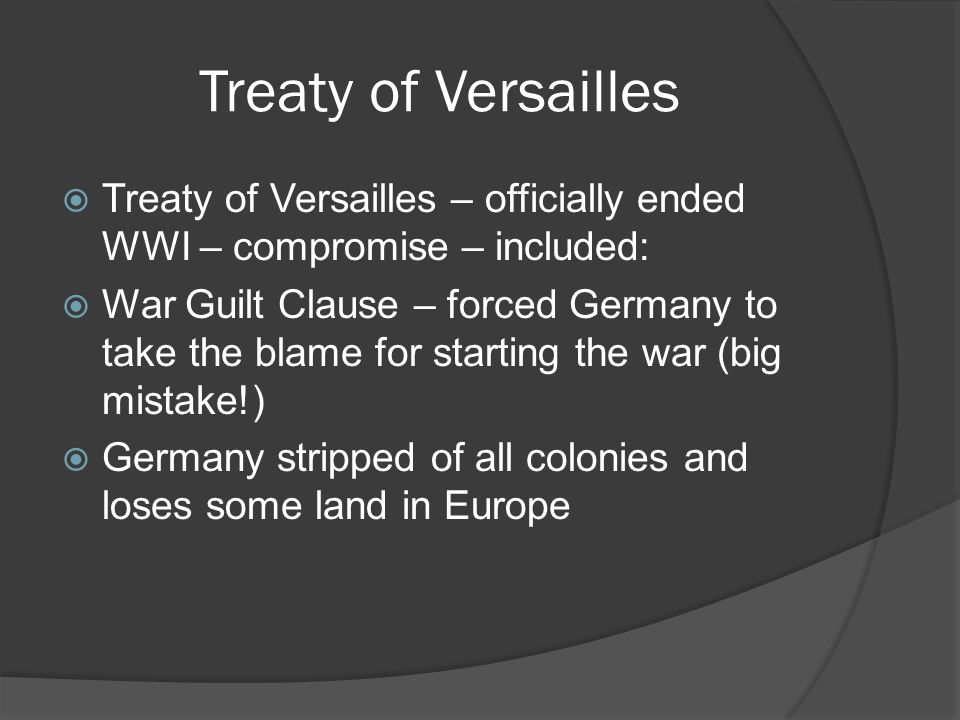 Treaty of Versailles

Treaty of Versailles – officially ended WWI – compromise – included:

War Guilt Clause – forced Germany to take the blame for starting the war (big mistake!)

Germany stripped of all colonies and loses some land in Europe